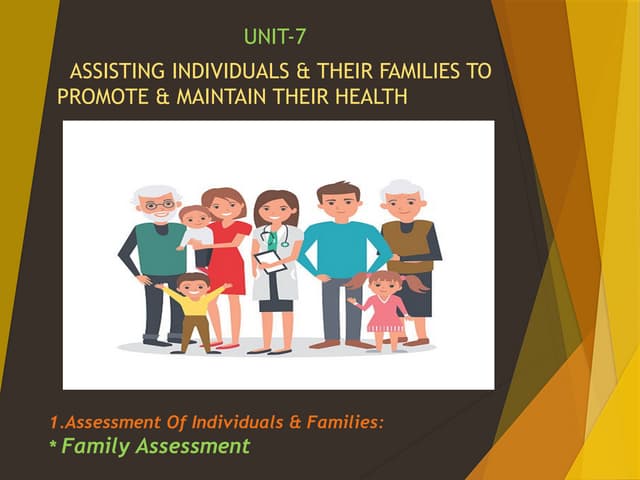 UNIT-7

ASSISTING INDIVIDUALS & THEIR FAMILIES TO PROMOTE & MAINTAIN THEIR HEALTH

1.Assessment Of Individuals & Families:

* Family Assessment